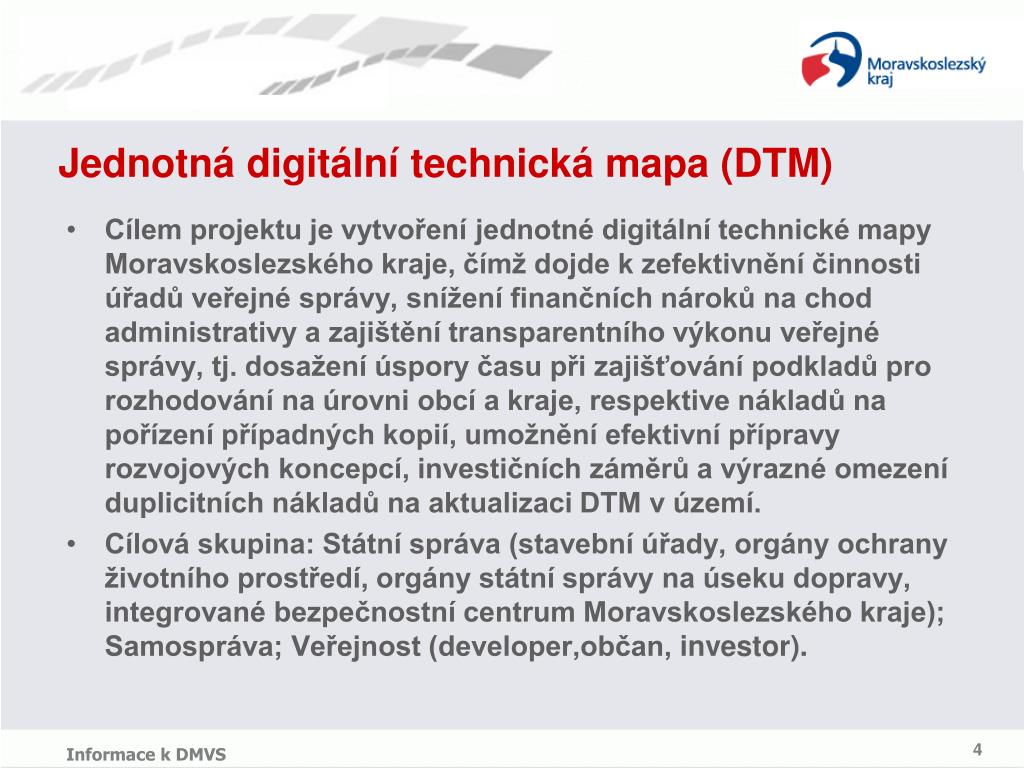 Moravskoslezský kraj

Jednotná digitální technická mapa (DTM)

• Cílem projektu je vytvoření jednotné digitální technické mapy Moravskoslezského kraje, čímž dojde k zefektivnění činnosti úřadů veřejné správy, snížení finančních nároků na chod administrativy a zajištění transparentního výkonu veřejné správy, tj. dosažení úspory času při zajišťování podkladů pro rozhodování na úrovni obcí a kraje, respektive nákladů na pořízení případných kopií, umožnění efektivní přípravy rozvojových koncepcí, investičních záměrů a výrazné omezení duplicitních nákladů na aktualizaci DTM v území.
• Cílová skupina: Státní správa (stavební úřady, orgány ochrany životního prostředí, orgány státní správy na úseku dopravy, integrované bezpečnostní centrum Moravskoslezského kraje); Samospráva; Veřejnost (developer,občan, investor).

Informace k DMVS

4